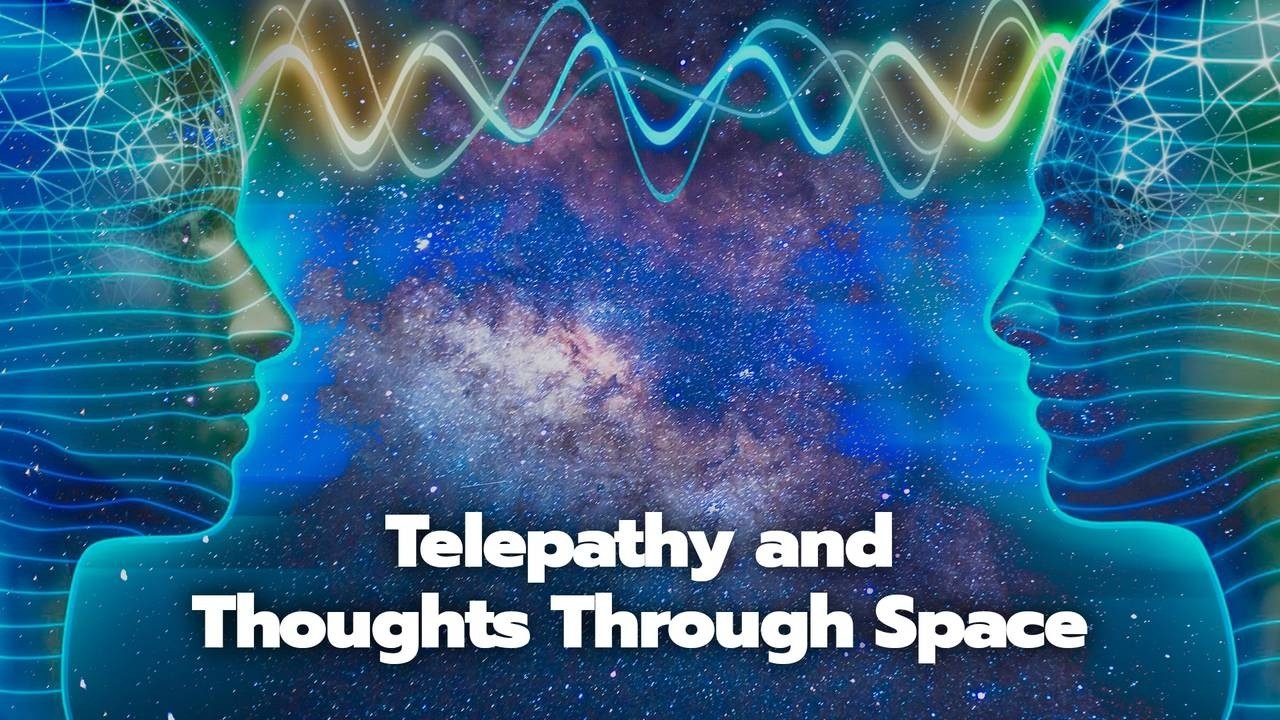 Telepathy and Thoughts Through Space